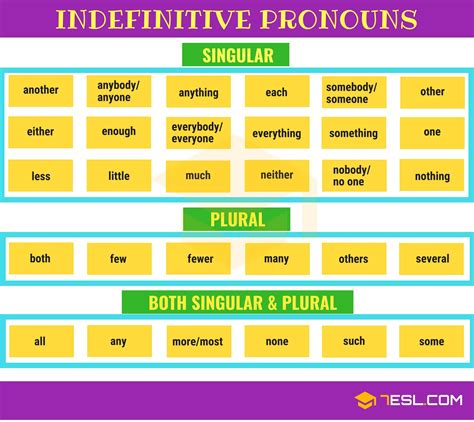 INDEFINITIVE PRONOUNS

SINGULAR

| another | anybody/ anyone | anything | each | somebody/ someone | other |
|---|---|---|---|---|---|
| either | enough | everybody/ everyone | everything | something | one |
| less | little | much | neither | nobody/ no one | nothing |

PLURAL

| both | few | fewer | many | others | several |
|---|---|---|---|---|---|

BOTH SINGULAR & PLURAL

| all | any | more/most | none | such | some |
|---|---|---|---|---|---|

7ESL.COM